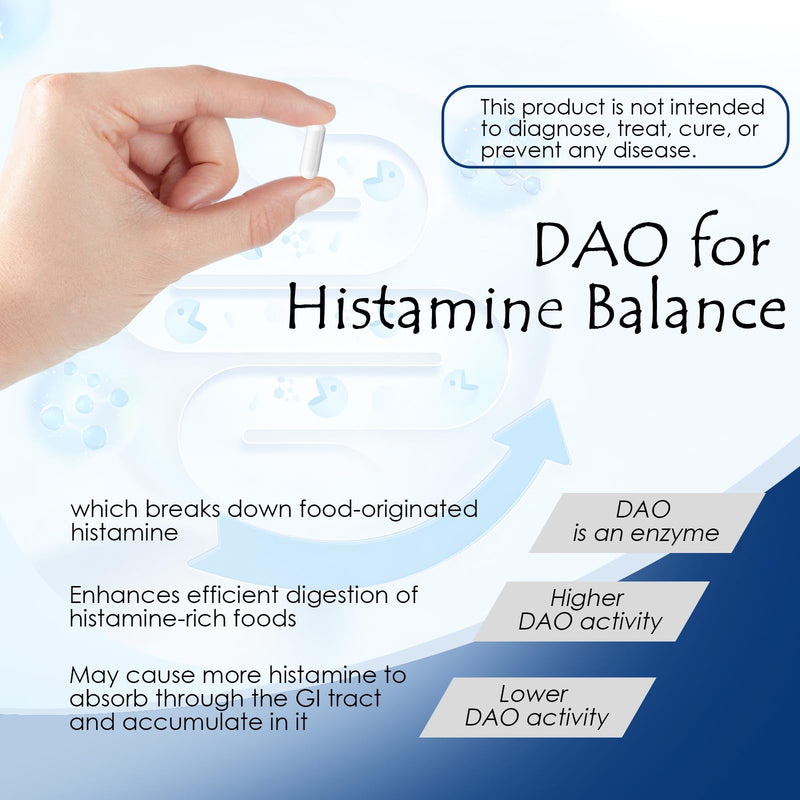 This product is not intended to diagnose, treat, cure, or prevent any disease.

DAO for Histamine Balance

which breaks down food-originated histamine

DAO is an enzyme

Enhances efficient digestion of histamine-rich foods

Higher DAO activity

May cause more histamine to absorb through the GI tract and accumulate in it

Lower DAO activity